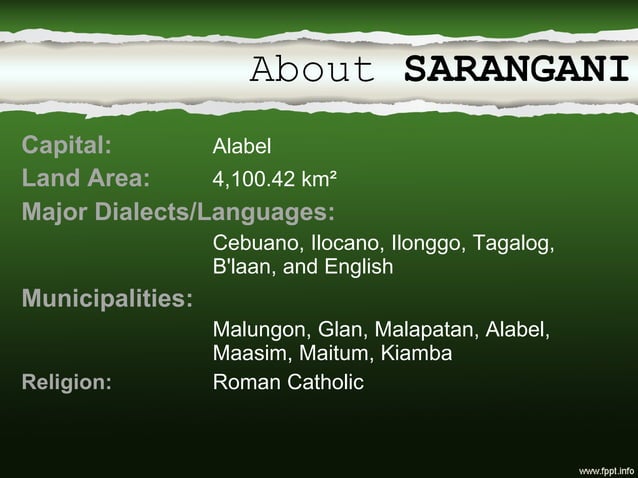 About SARANGANI

Capital: Alabel

Land Area: 4,100.42 km²

Major Dialects/Languages:

Cebuano, Ilocano, Ilonggo, Tagalog, B'laan, and English

Municipalities:

Malungon, Glan, Malapatan, Alabel, Maasim, Maitum, Kiamba

Religion: Roman Catholic

www.fppt.info